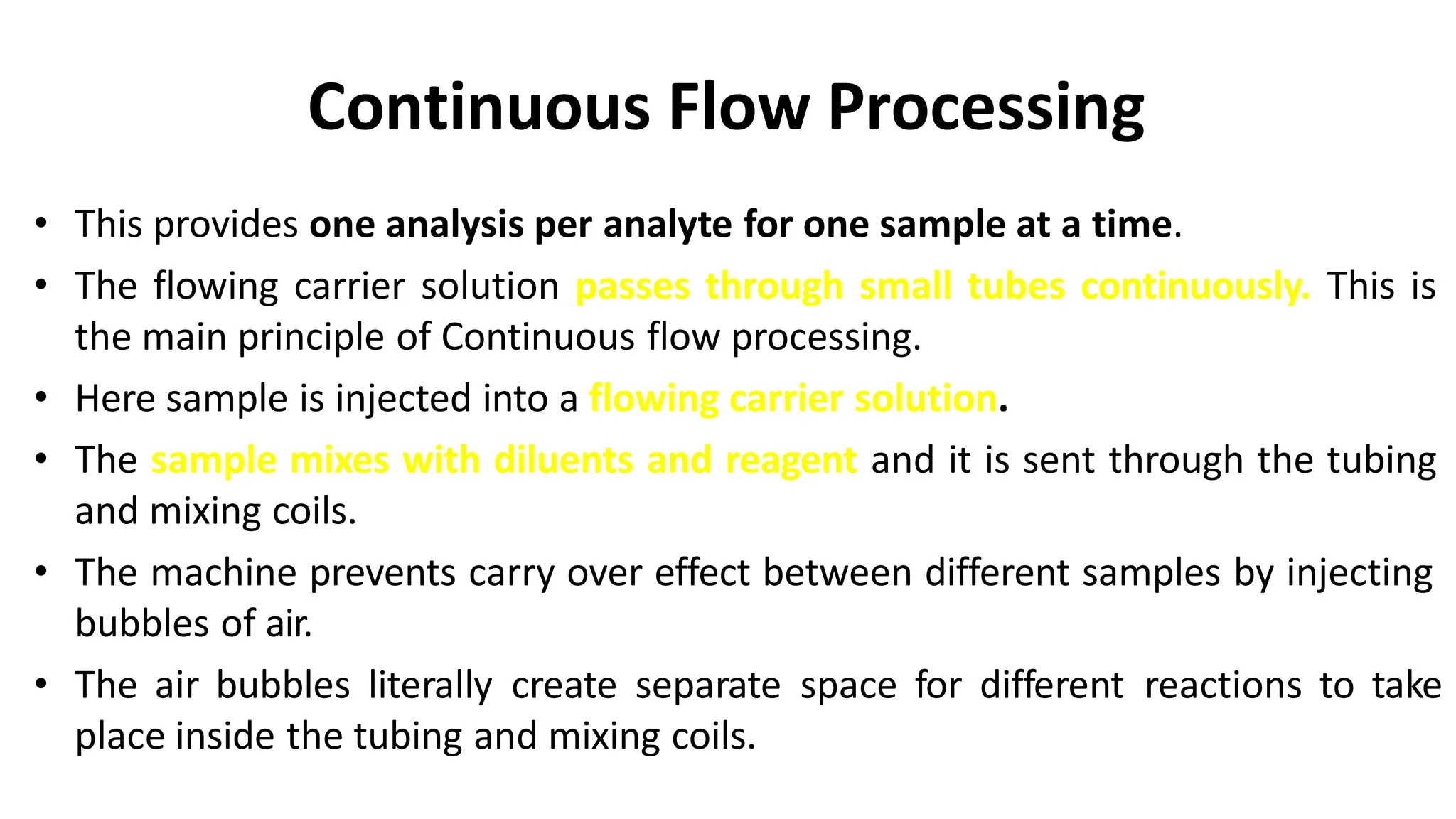 Continuous Flow Processing

• This provides one analysis per analyte for one sample at a time.
• The flowing carrier solution passes through small tubes continuously. This is the main principle of Continuous flow processing.
• Here sample is injected into a flowing carrier solution.
• The sample mixes with diluents and reagent and it is sent through the tubing and mixing coils.
• The machine prevents carry over effect between different samples by injecting bubbles of air.
• The air bubbles literally create separate space for different reactions to take place inside the tubing and mixing coils.